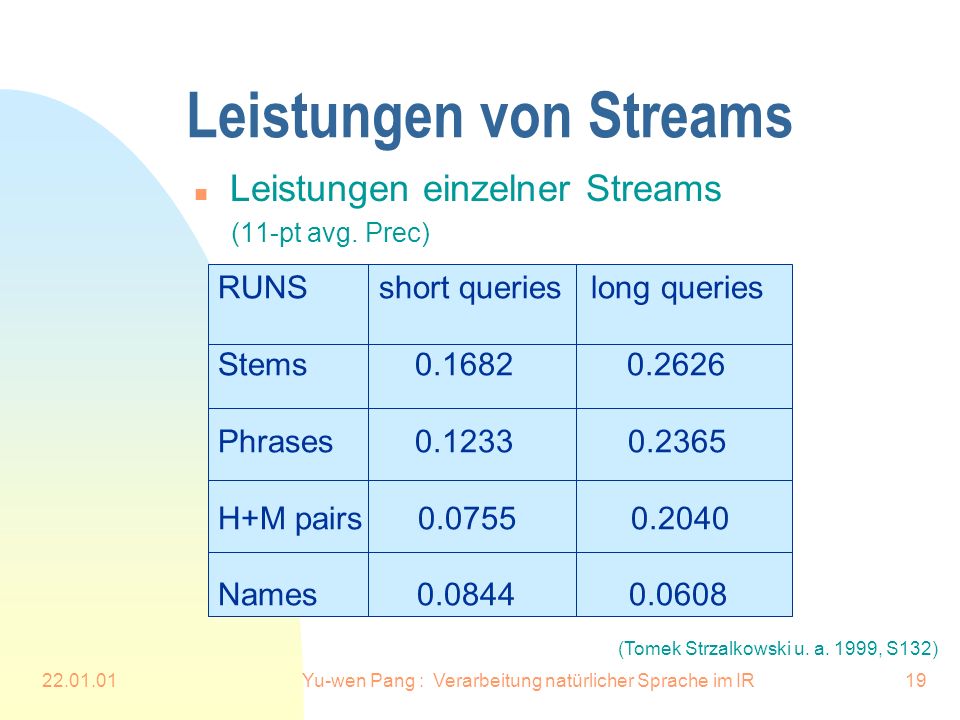 Leistungen von Streams

Leistungen einzelner Streams
(11-pt avg. Prec)

| RUNS | short queries | long queries |
|---|---|---|
| Stems | 0.1682 | 0.2626 |
| Phrases | 0.1233 | 0.2365 |
| H+M pairs | 0.0755 | 0.2040 |
| Names | 0.0844 | 0.0608 |

(Tomek Strzalkowski u. a. 1999, S132)

22.01.01 Yu-wen Pang : Verarbeitung natürlicher Sprache im IR 19